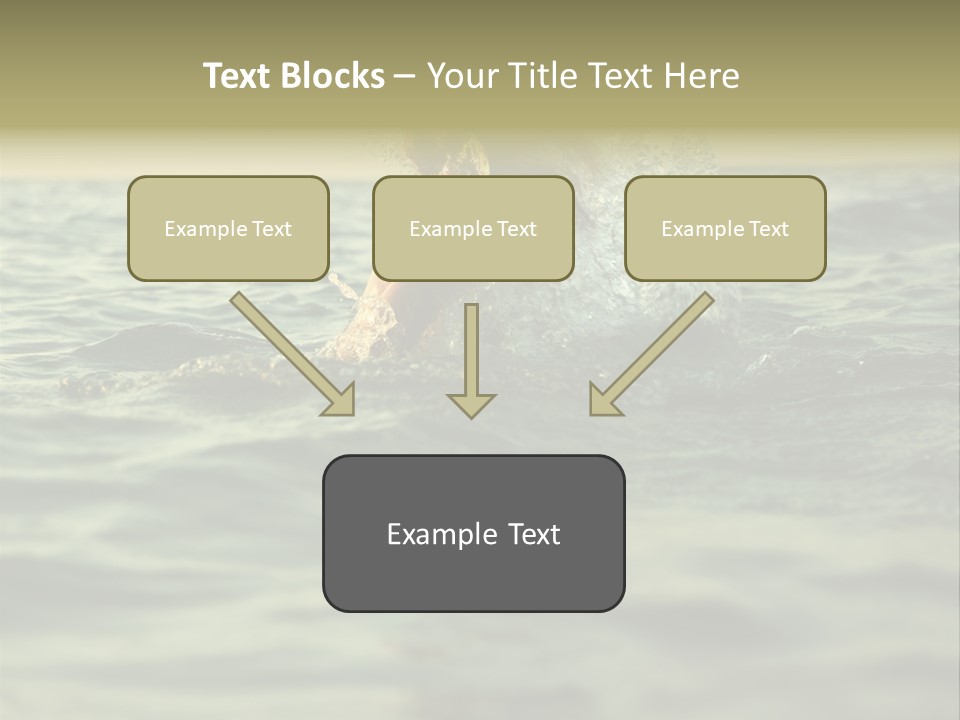 Text Blocks – Your Title Text Here

Example Text

Example Text

Example Text

Example Text